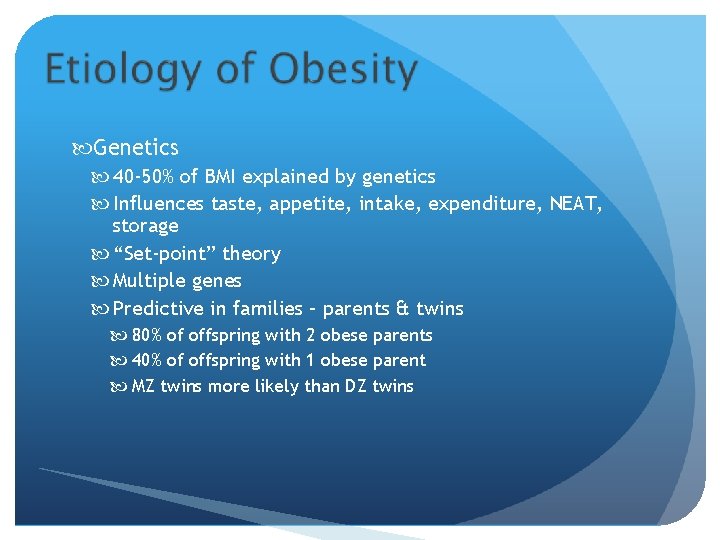 Etiology of Obesity

Genetics

40-50% of BMI explained by genetics

Influences taste, appetite, intake, expenditure, NEAT, storage

"Set-point" theory

Multiple genes

Predictive in families – parents & twins

80% of offspring with 2 obese parents

40% of offspring with 1 obese parent

MZ twins more likely than DZ twins